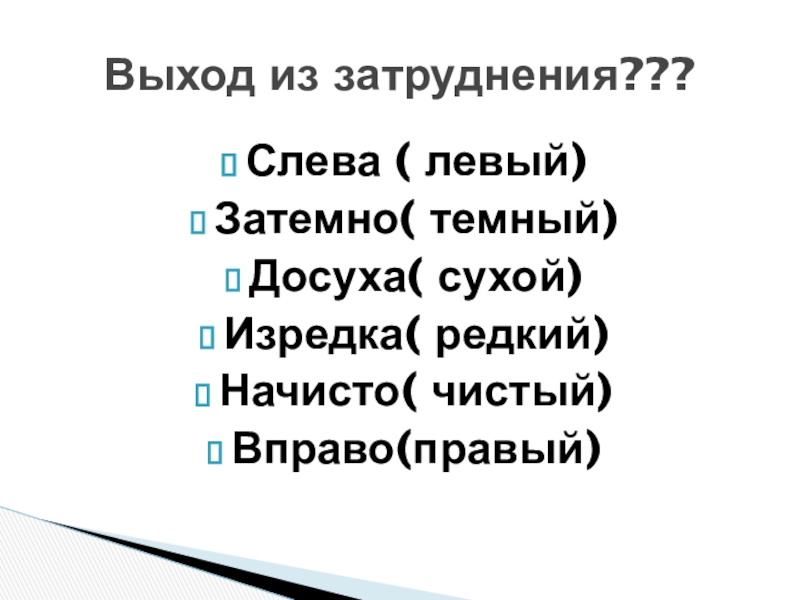 Выход из затруднения???

Слева ( левый)
Затемно( темный)
Досуха( сухой)
Изредка( редкий)
Начисто( чистый)
Вправо(правый)